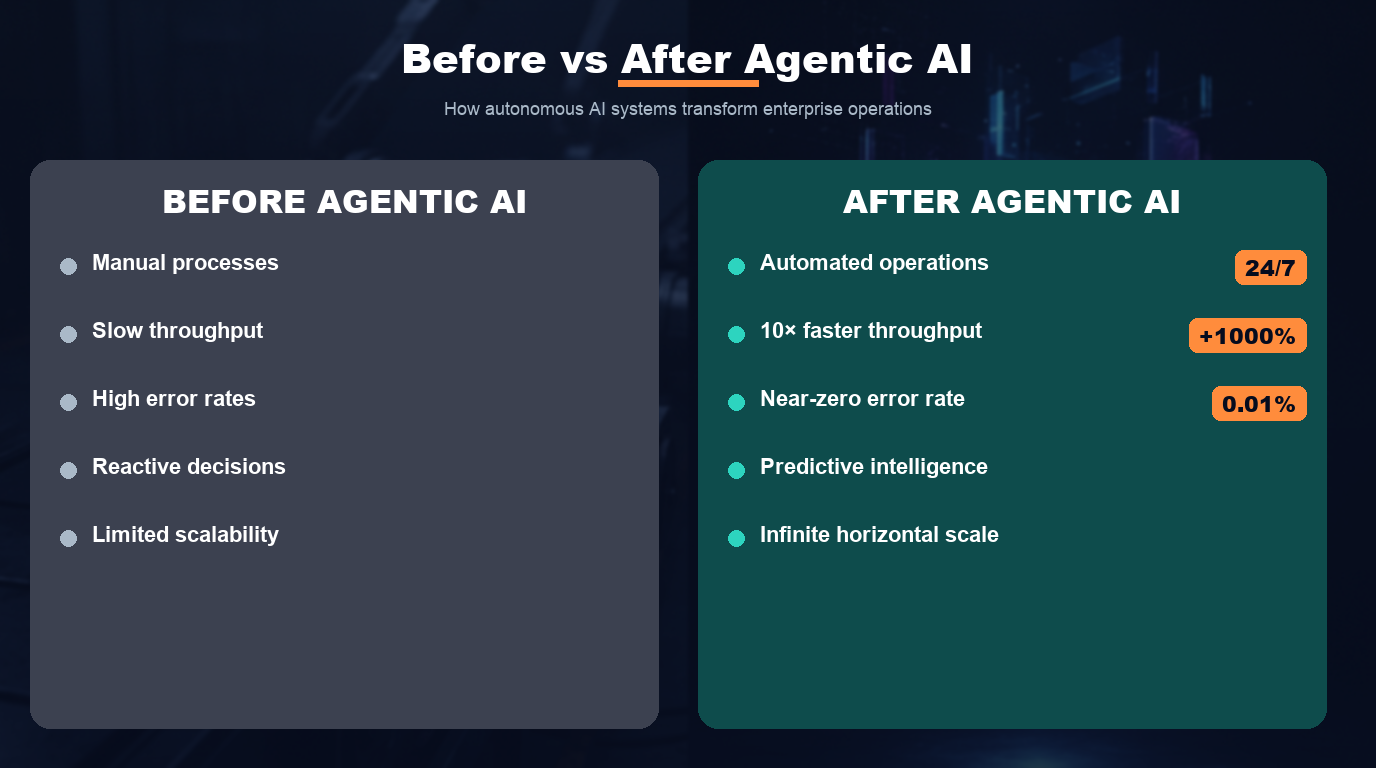 Before vs After Agentic AI

How autonomous AI systems transform enterprise operations

BEFORE AGENTIC AI

Manual processes

Slow throughput

High error rates

Reactive decisions

Limited scalability

AFTER AGENTIC AI

Automated operations 24/7

10× faster throughput +1000%

Near-zero error rate 0.01%

Predictive intelligence

Infinite horizontal scale